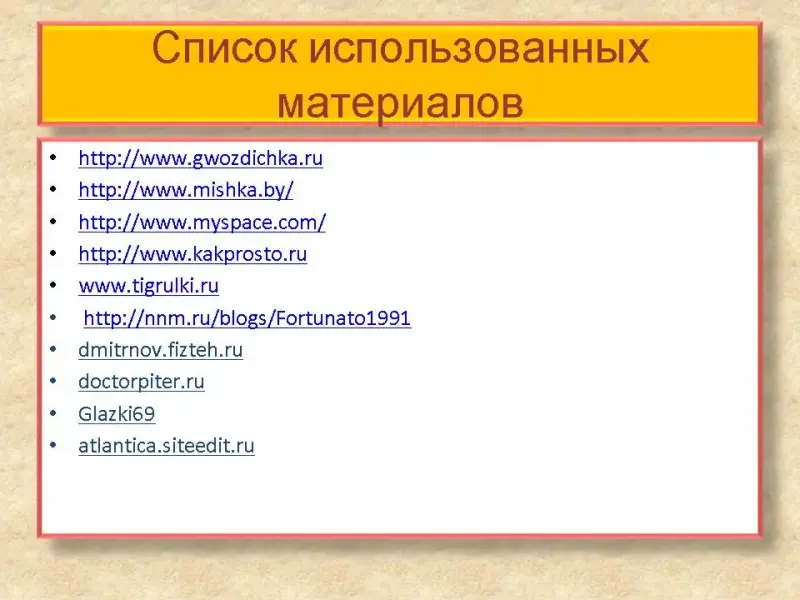 Список использованных материалов

• http://www.gwozdichka.ru
• http://www.mishka.by/
• http://www.myspace.com/
• http://www.kakprosto.ru
• www.tigrulki.ru
• http://nnm.ru/blogs/Fortunato1991
• dmitrnov.fizteh.ru
• doctorpiter.ru
• Glazki69
• atlantica.siteedit.ru